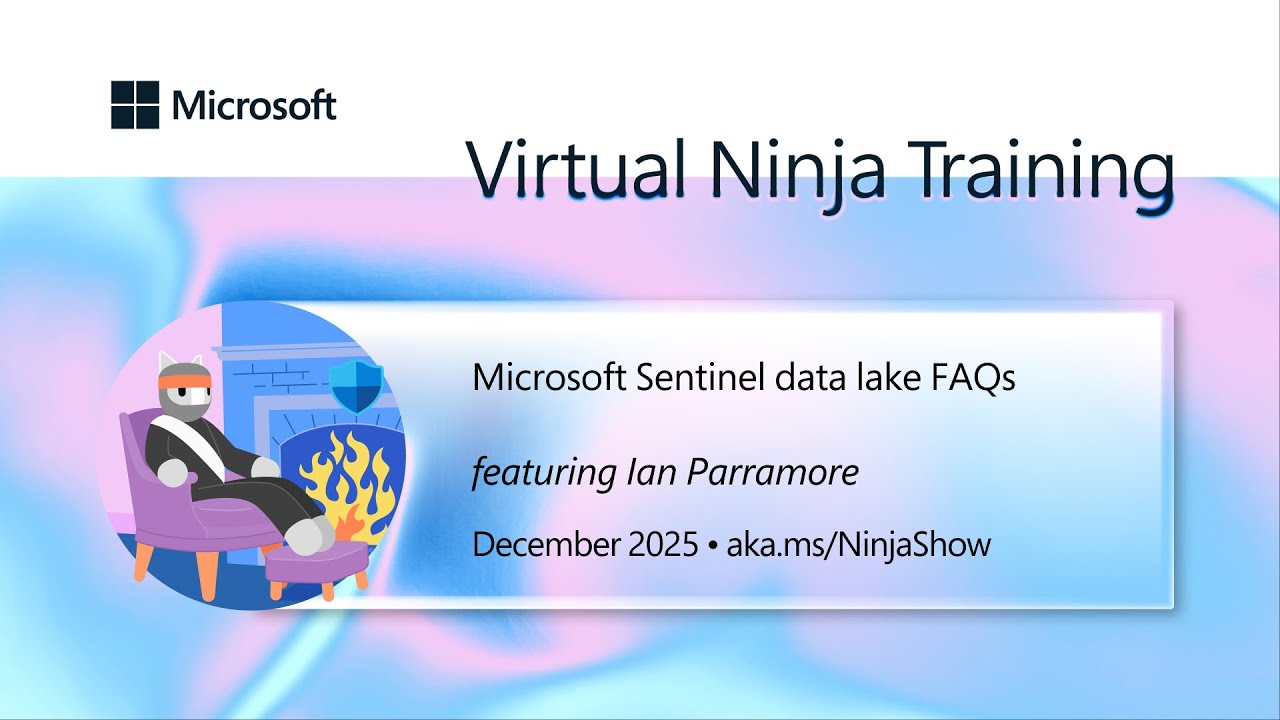 Microsoft

Virtual Ninja Training

Microsoft Sentinel data lake FAQs

featuring Ian Parramore

December 2025 • aka.ms/NinjaShow